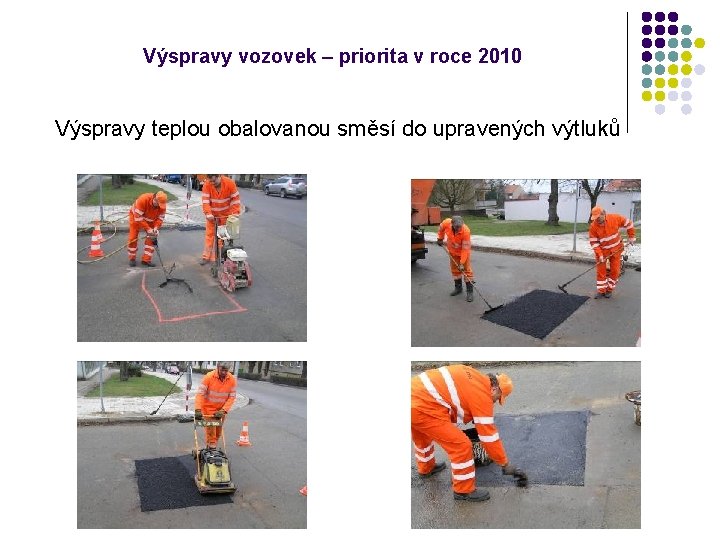 Výspravy vozovek – priorita v roce 2010

Výspravy teplou obalovanou směsí do upravených výtluků